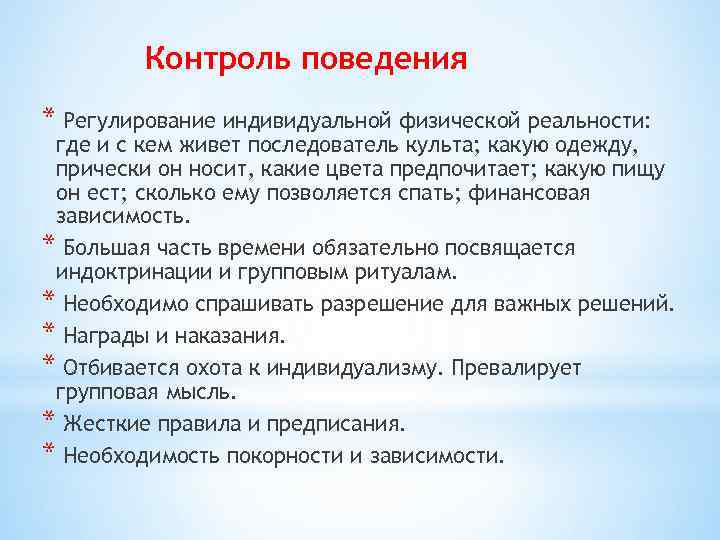 Контроль поведения

* Регулирование индивидуальной физической реальности: где и с кем живет последователь культа; какую одежду, прически он носит, какие цвета предпочитает; какую пищу он ест; сколько ему позволяется спать; финансовая зависимость.
* Большая часть времени обязательно посвящается индоктринации и групповым ритуалам.
* Необходимо спрашивать разрешение для важных решений.
* Награды и наказания.
* Отбивается охота к индивидуализму. Превалирует групповая мысль.
* Жесткие правила и предписания.
* Необходимость покорности и зависимости.